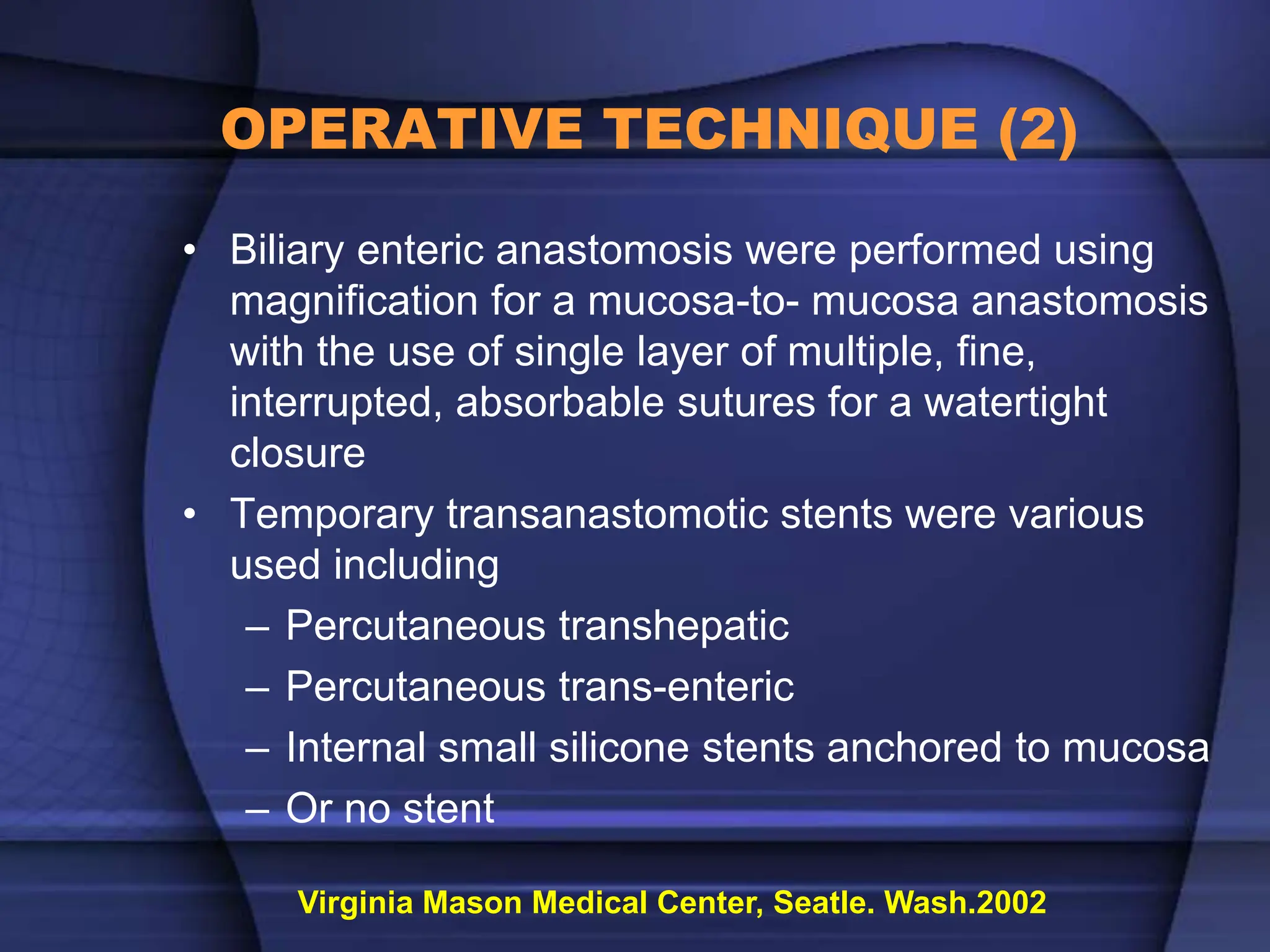 OPERATIVE TECHNIQUE (2)

• Biliary enteric anastomosis were performed using magnification for a mucosa-to- mucosa anastomosis with the use of single layer of multiple, fine, interrupted, absorbable sutures for a watertight closure

• Temporary transanastomotic stents were various used including
– Percutaneous transhepatic
– Percutaneous trans-enteric
– Internal small silicone stents anchored to mucosa
– Or no stent

Virginia Mason Medical Center, Seatle. Wash.2002